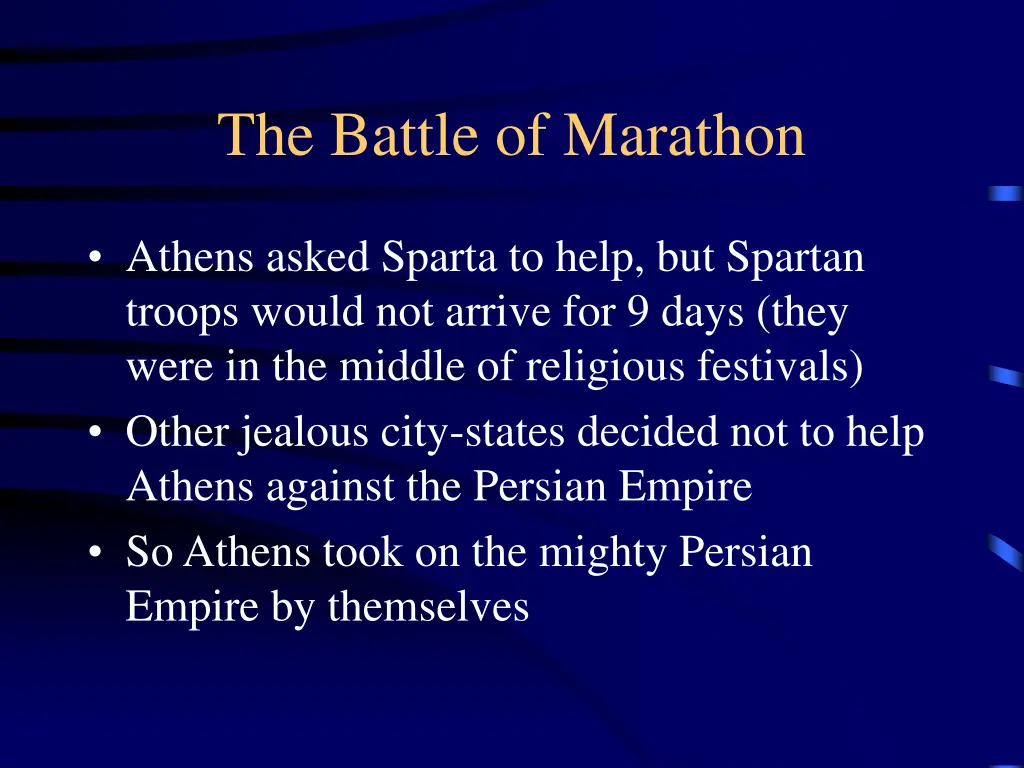 The Battle of Marathon

• Athens asked Sparta to help, but Spartan troops would not arrive for 9 days (they were in the middle of religious festivals)
• Other jealous city-states decided not to help Athens against the Persian Empire
• So Athens took on the mighty Persian Empire by themselves